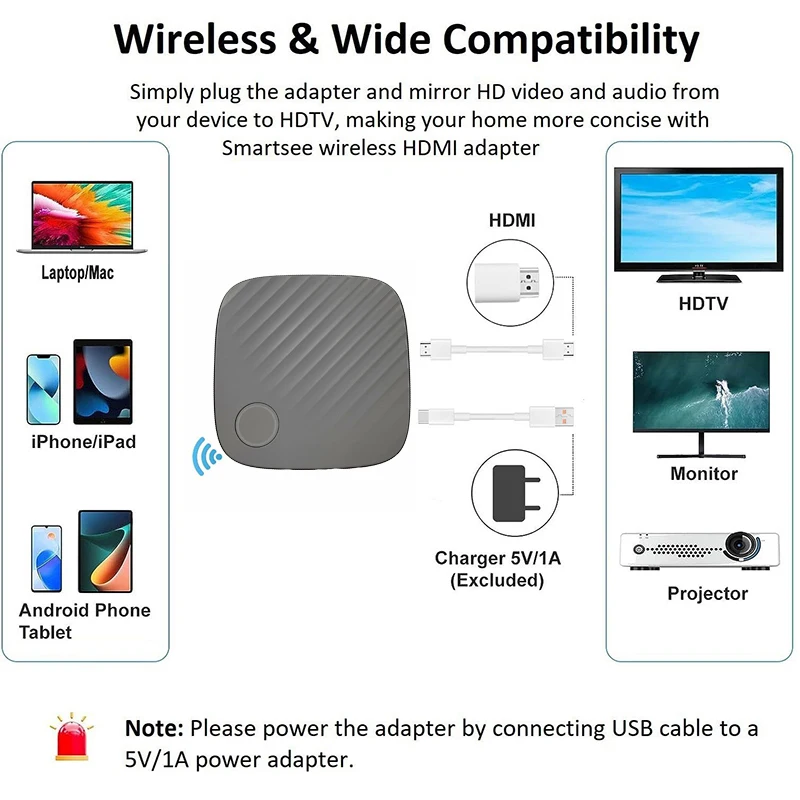 Wireless & Wide Compatibility

Simply plug the adapter and mirror HD video and audio from your device to HDTV, making your home more concise with Smartsee wireless HDMI adapter

Laptop/Mac

iPhone/iPad

Android Phone Tablet

HDMI

Charger 5V/1A (Excluded)

HDTV

Monitor

Projector

Note: Please power the adapter by connecting USB cable to a 5V/1A power adapter.